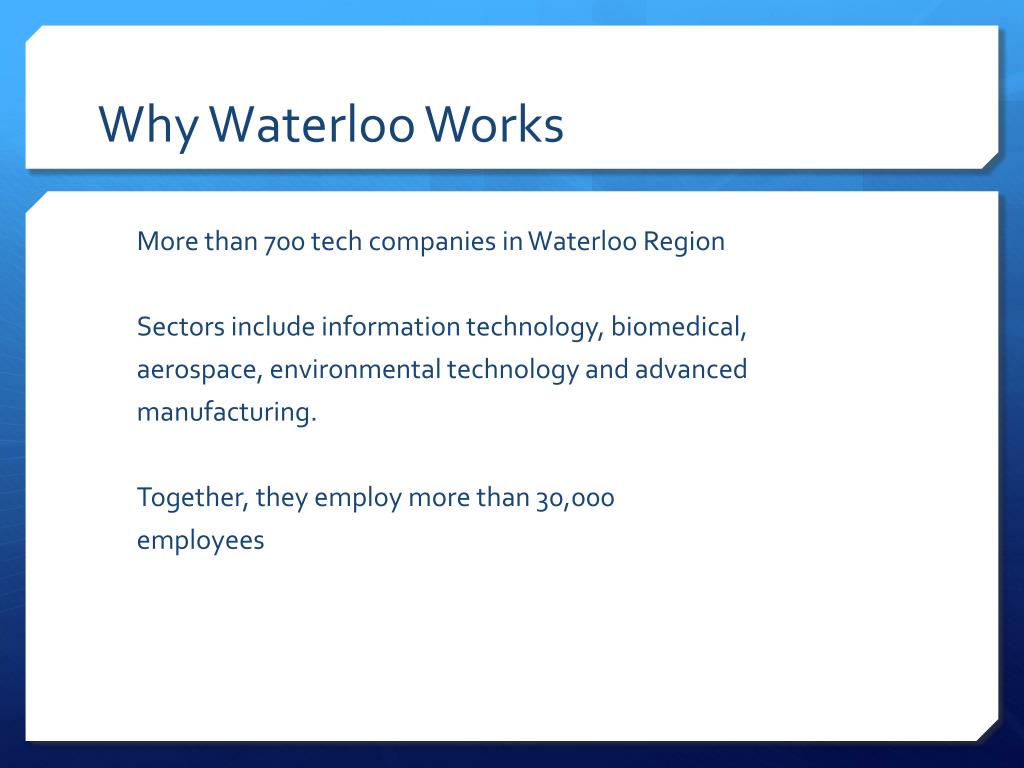 Why Waterloo Works

More than 700 tech companies in Waterloo Region

Sectors include information technology, biomedical, aerospace, environmental technology and advanced manufacturing.

Together, they employ more than 30,000 employees